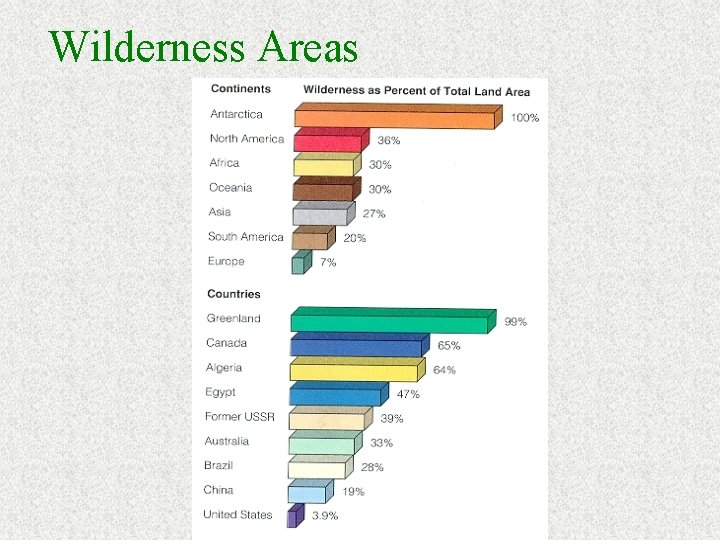 Wilderness Areas

Continents

Wilderness as Percent of Total Land Area

Antarctica 100%

North America 36%

Africa 30%

Oceania 30%

Asia 27%

South America 20%

Europe 7%

Countries

Greenland 99%

Canada 65%

Algeria 64%

Egypt 47%

Former USSR 39%

Australia 33%

Brazil 28%

China 19%

United States 3.9%